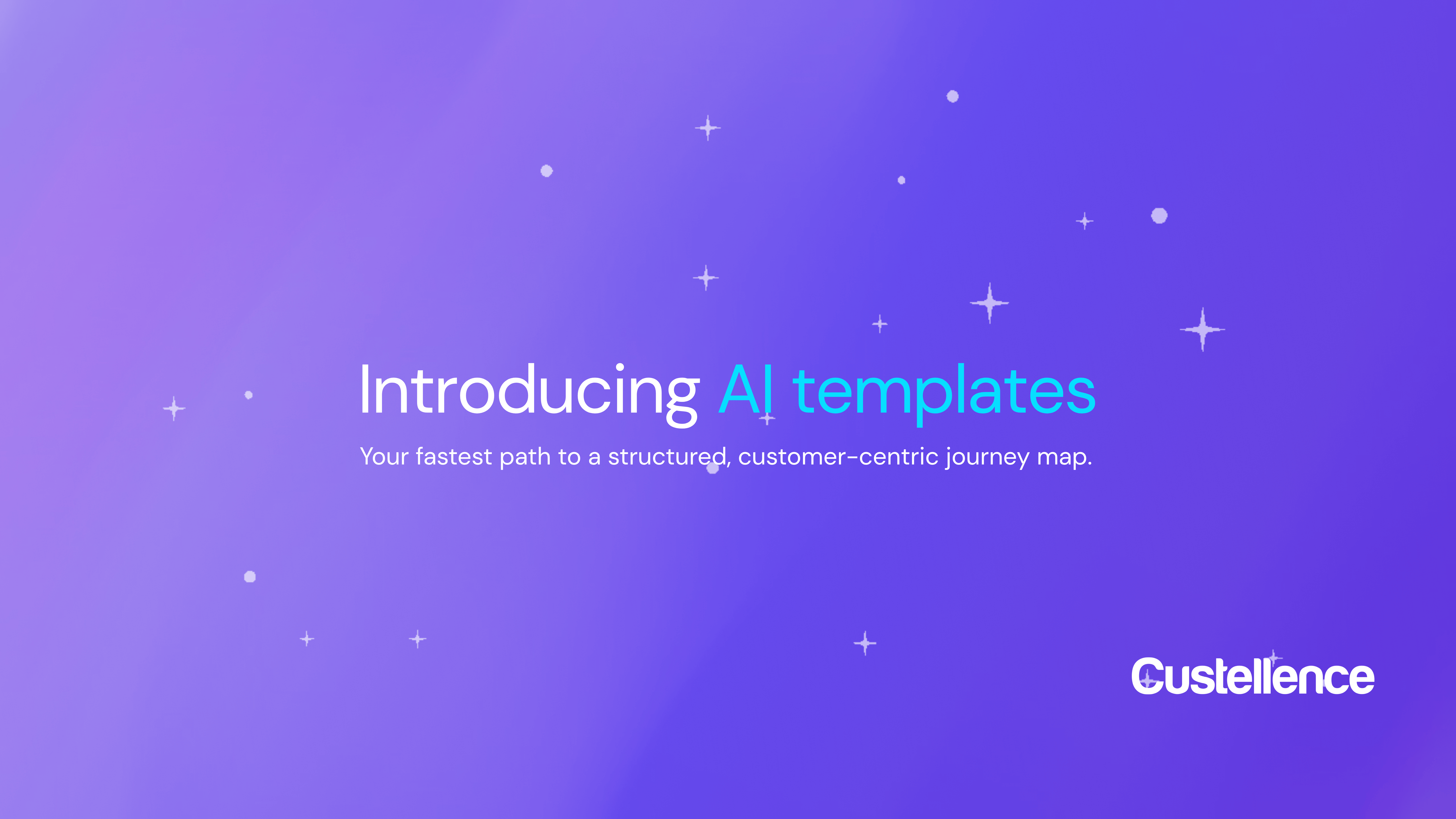 Introducing AI templates

Your fastest path to a structured, customer-centric journey map.

Custellence